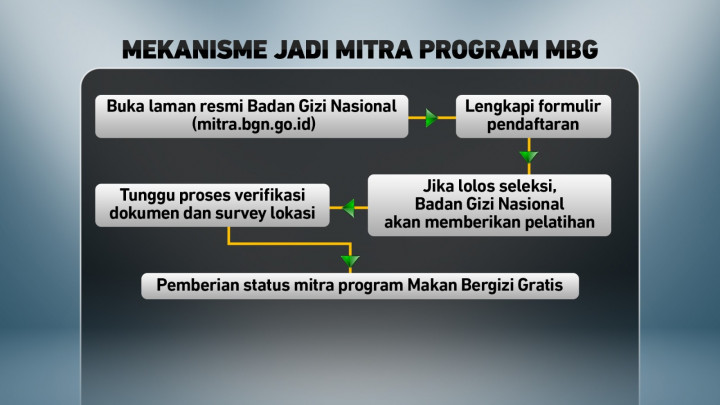 MEKANISME JADI MITRA PROGRAM MBG

Buka laman resmi Badan Gizi Nasional (mitra.bgn.go.id)

Lengkapi formulir pendaftaran

Jika lolos seleksi, Badan Gizi Nasional akan memberikan pelatihan

Tunggu proses verifikasi dokumen dan survey lokasi

Pemberian status mitra program Makan Bergizi Gratis